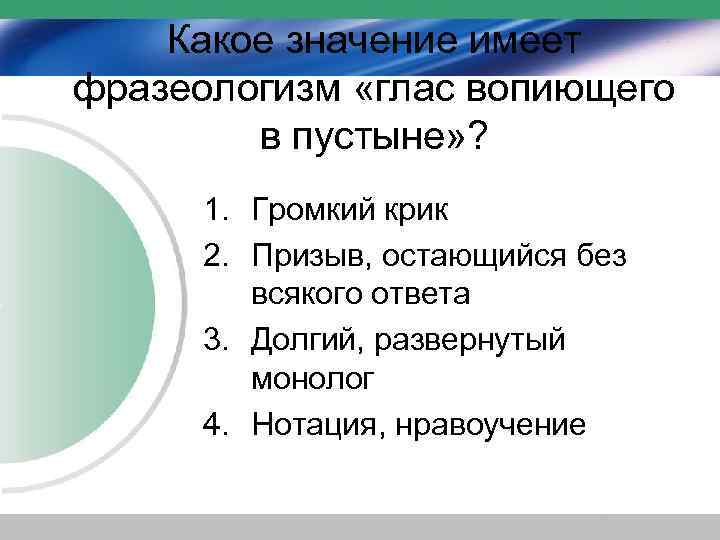 Какое значение имеет фразеологизм «глас вопиющего в пустыне»?

1. Громкий крик
2. Призыв, остающийся без всякого ответа
3. Долгий, развернутый монолог
4. Нотация, нравоучение